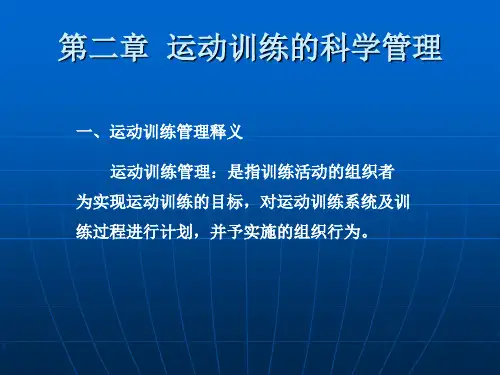 第二章 运动训练的科学管理

一、运动训练管理释义

运动训练管理：是指训练活动的组织者为实现运动训练的目标，对运动训练系统及训练过程进行计划，并予实施的组织行为。